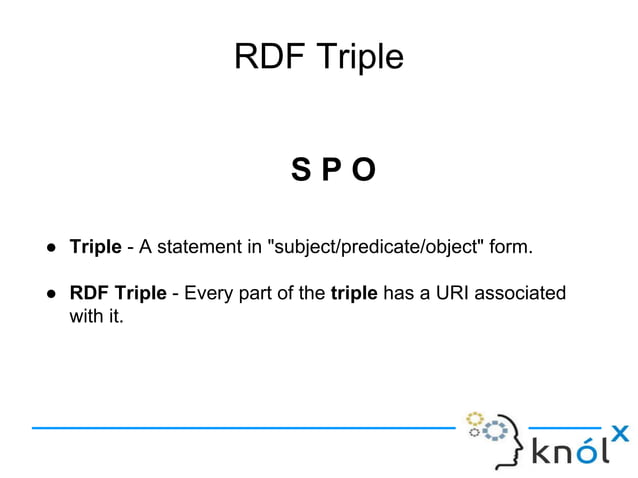 RDF Triple

S P O

● Triple - A statement in "subject/predicate/object" form.

● RDF Triple - Every part of the triple has a URI associated with it.

knólx